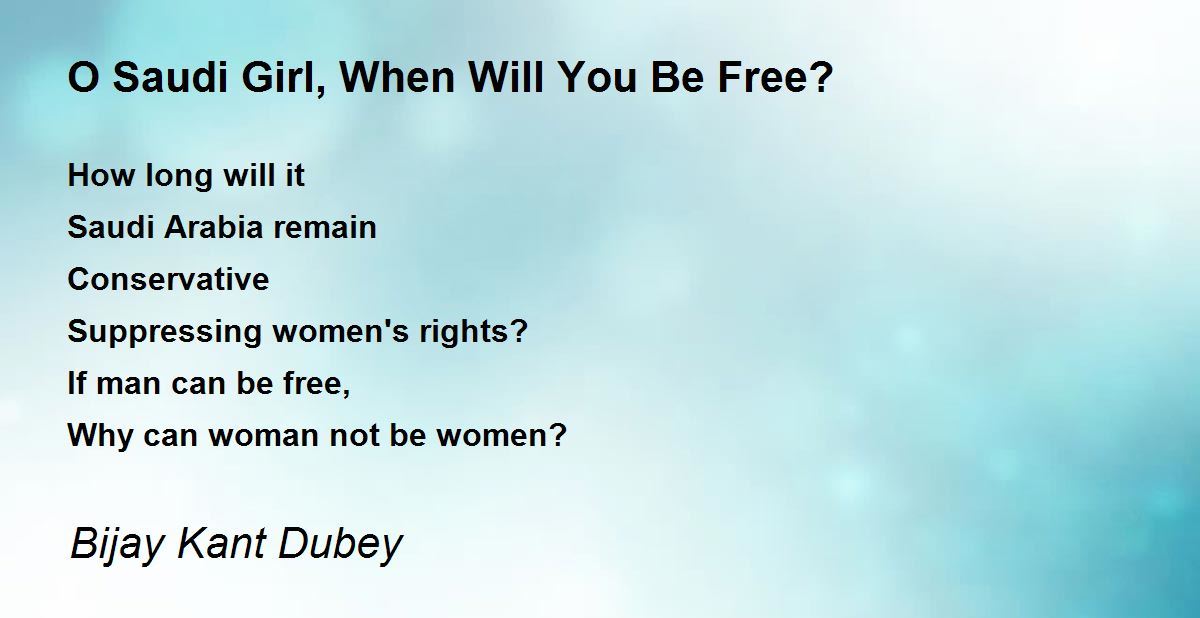 O Saudi Girl, When Will You Be Free?

How long will it
Saudi Arabia remain
Conservative
Suppressing women's rights?
If man can be free,
Why can woman not be women?

Bijay Kant Dubey